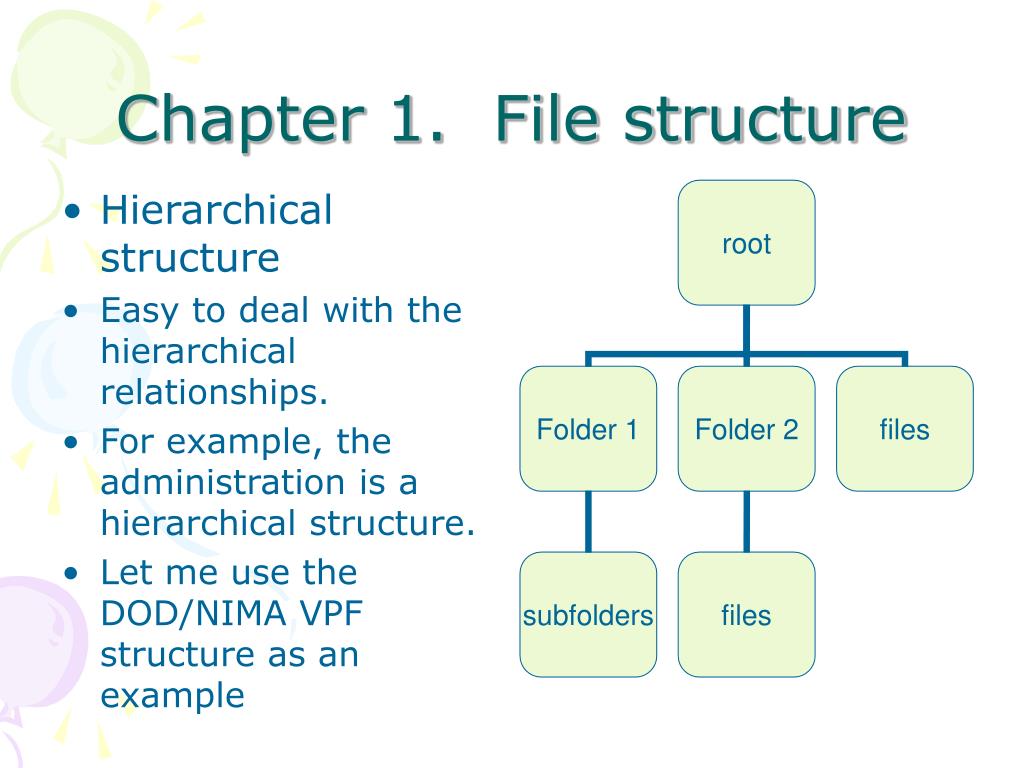 Chapter 1. File structure

• Hierarchical structure
• Easy to deal with the hierarchical relationships.
• For example, the administration is a hierarchical structure.
• Let me use the DOD/NIMA VPF structure as an example

root

Folder 1

Folder 2

files

subfolders

files